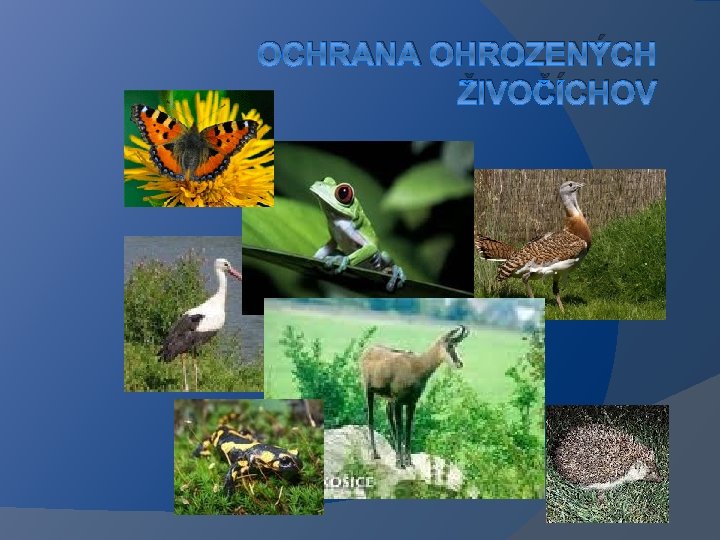 OCHRANA OHROZENÝCH ŽIVOČÍCHOV

KOŠICE